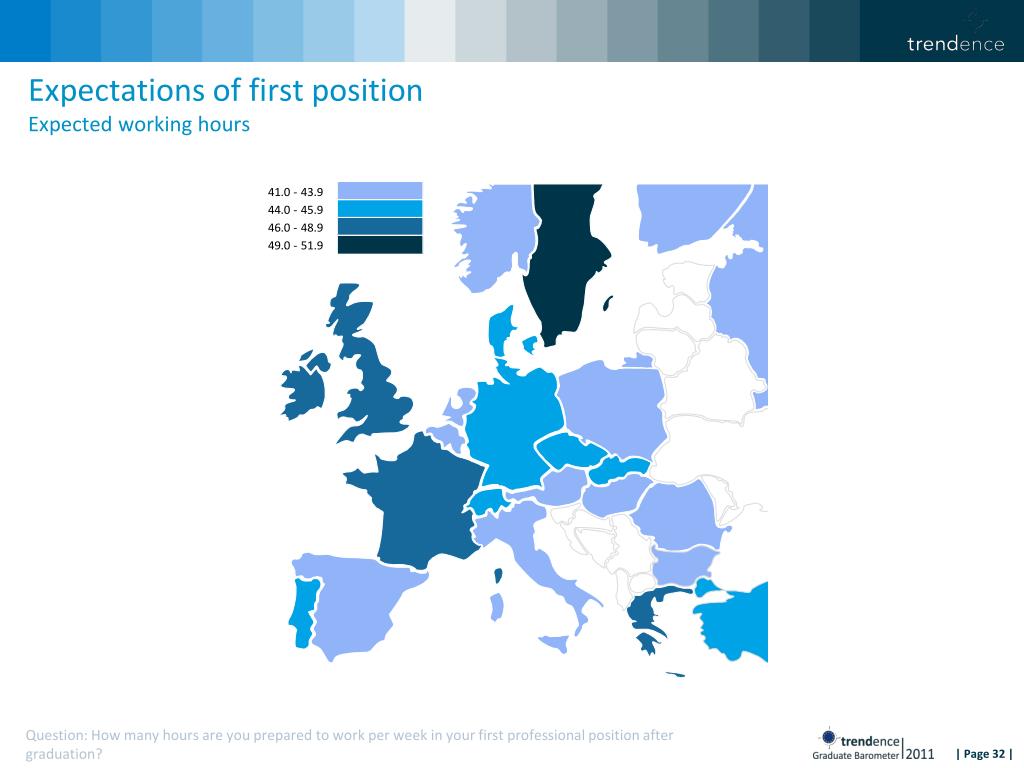 trendence

Expectations of first position
Expected working hours

41.0 - 43.9
44.0 - 45.9
46.0 - 48.9
49.0 - 51.9

Question: How many hours are you prepared to work per week in your first professional position after graduation?

trendence
Graduate Barometer 2011

| Page 32 |